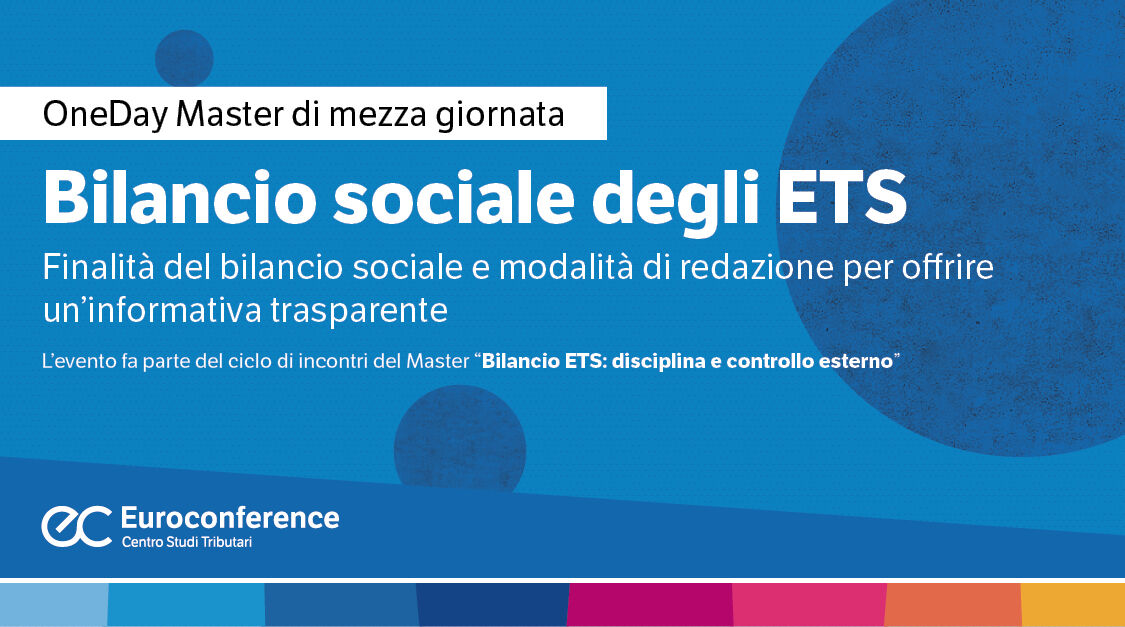 OneDay Master di mezza giornata

Bilancio sociale degli ETS

Finalità del bilancio sociale e modalità di redazione per offrire un'informativa trasparente

L'evento fa parte del ciclo di incontri del Master "Bilancio ETS: disciplina e controllo esterno"

ec Euroconference
Centro Studi Tributari